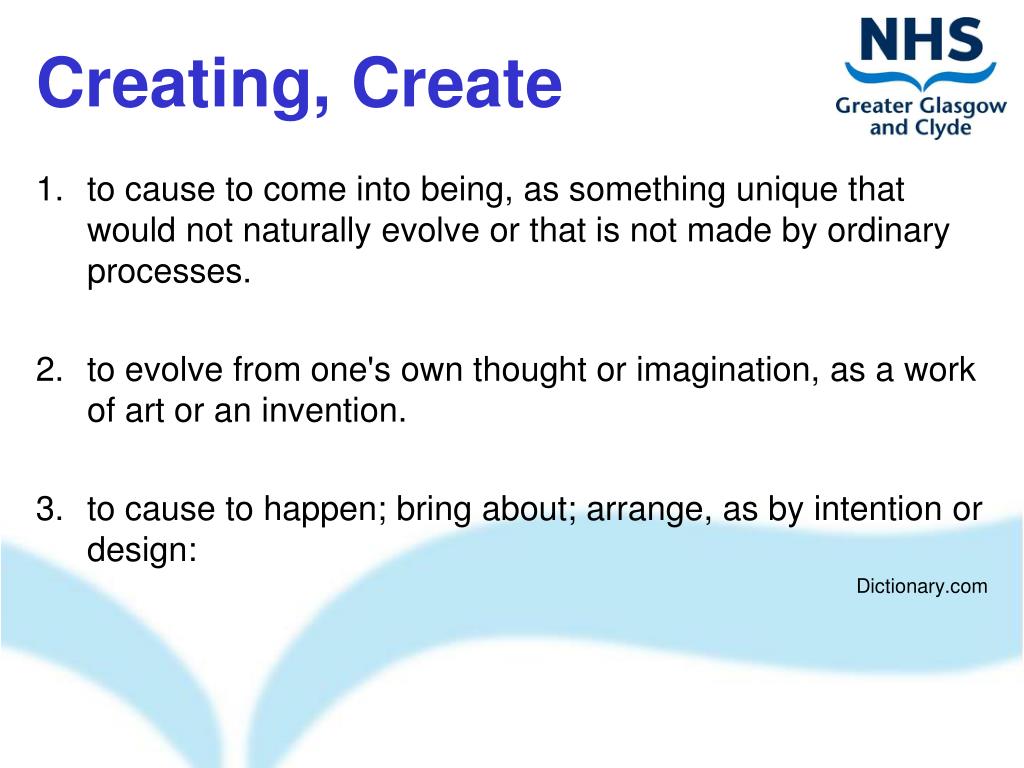 Creating, Create

NHS
Greater Glasgow and Clyde

1. to cause to come into being, as something unique that would not naturally evolve or that is not made by ordinary processes.

2. to evolve from one's own thought or imagination, as a work of art or an invention.

3. to cause to happen; bring about; arrange, as by intention or design:

Dictionary.com